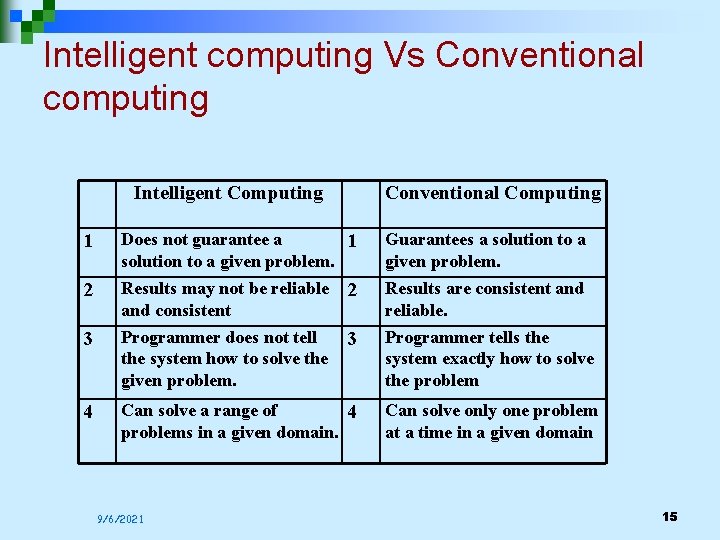 Intelligent computing Vs Conventional computing

|  | Intelligent Computing |  | Conventional Computing |
|---|---|---|---|
| 1 | Does not guarantee a solution to a given problem. | 1 | Guarantees a solution to a given problem. |
| 2 | Results may not be reliable and consistent | 2 | Results are consistent and reliable. |
| 3 | Programmer does not tell the system how to solve the given problem. | 3 | Programmer tells the system exactly how to solve the problem |
| 4 | Can solve a range of problems in a given domain. | 4 | Can solve only one problem at a time in a given domain |

9/6/2021

15